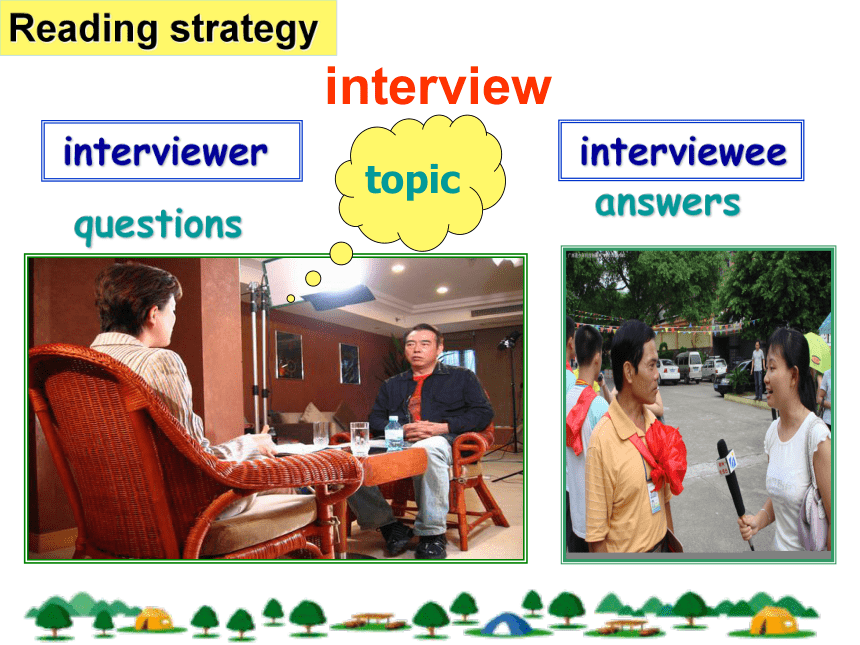 Reading strategy

interview

interviewer

topic

interviewee

questions

answers